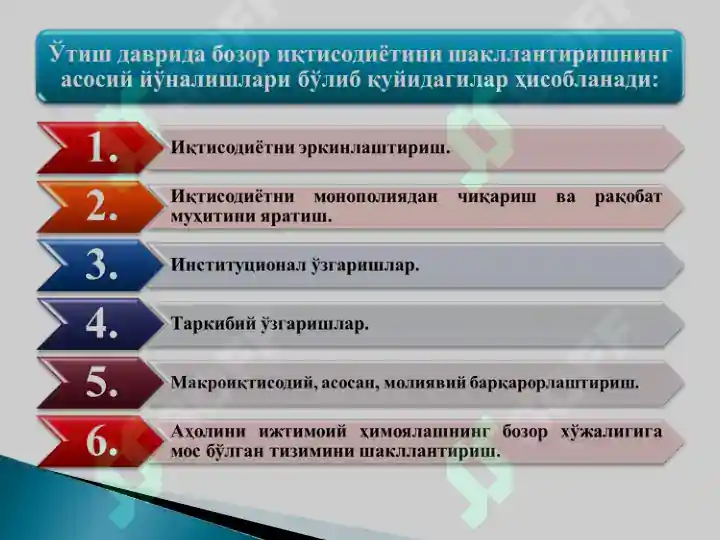 Ўтиш даврида бозор иқтисодиётини шакллантиришнинг асосий йўналишлари бўлиб қуйидагилар ҳисобланади:

1. Иқтисодиётни эркинлаштириш.

2. Иқтисодиётни монополиядан чиқариш ва рақобат муҳитини яратиш.

3. Институционал ўзгаришлар.

4. Таркибий ўзгаришлар.

5. Макроиқтисодий, асосан, молиявий барқарорлаштириш.

6. Аҳолини ижтимоий ҳимоялашнинг бозор хўжалигига мос бўлган тизимини шакллантириш.